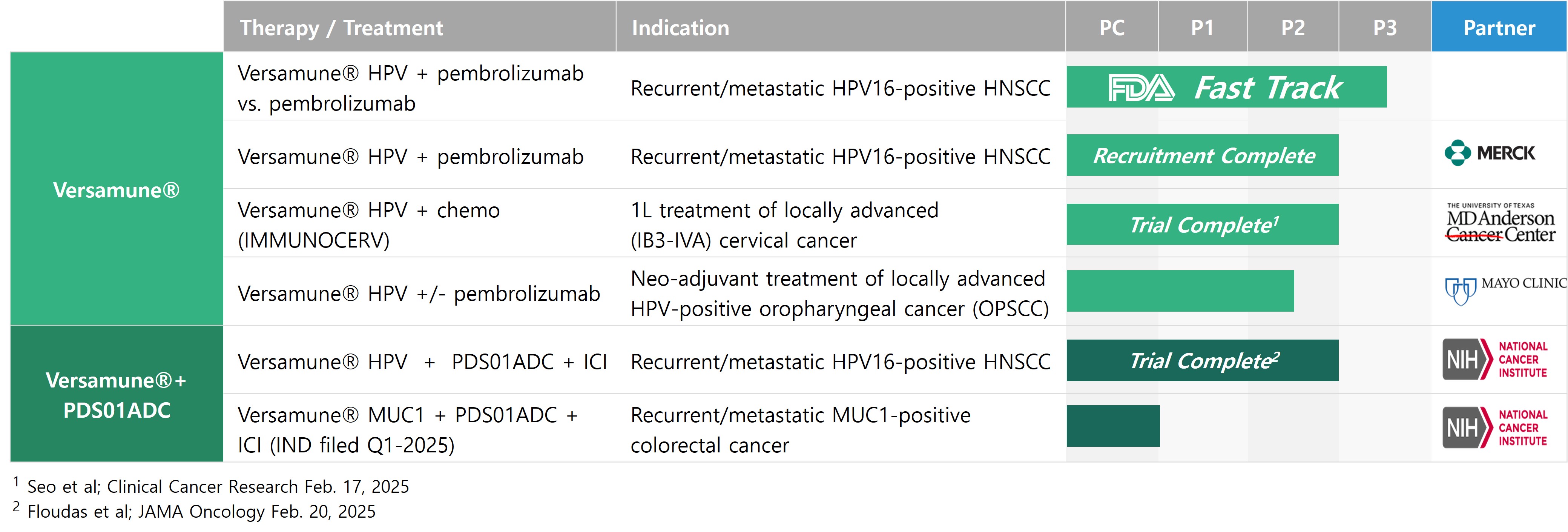 | | Therapy / Treatment | Indication | PC | P1 | P2 | P3 | Partner |
|---|---|---|---|---|---|---|---|
| Versamune® | Versamune® HPV + pembrolizumab vs. pembrolizumab | Recurrent/metastatic HPV16-positive HNSCC | FDA Fast Track | | | | |
| | Versamune® HPV + pembrolizumab | Recurrent/metastatic HPV16-positive HNSCC | Recruitment Complete | | | | MERCK |
| | Versamune® HPV + chemo (IMMUNOCERV) | 1L treatment of locally advanced (IB3-IVA) cervical cancer | Trial Complete$^1$ | | | | THE UNIVERSITY OF TEXAS MD Anderson Cancer Center |
| | Versamune® HPV +/- pembrolizumab | Neo-adjuvant treatment of locally advanced HPV-positive oropharyngeal cancer (OPSCC) | | | | | MAYO CLINIC |
| Versamune®+ PDS01ADC | Versamune® HPV + PDS01ADC + ICI | Recurrent/metastatic HPV16-positive HNSCC | Trial Complete$^2$ | | | | NIH NATIONAL CANCER INSTITUTE |
| | Versamune® MUC1 + PDS01ADC + ICI (IND filed Q1-2025) | Recurrent/metastatic MUC1-positive colorectal cancer | | | | | NIH NATIONAL CANCER INSTITUTE |

$^1$ Seo et al; Clinical Cancer Research Feb. 17, 2025
$^2$ Floudas et al; JAMA Oncology Feb. 20, 2025